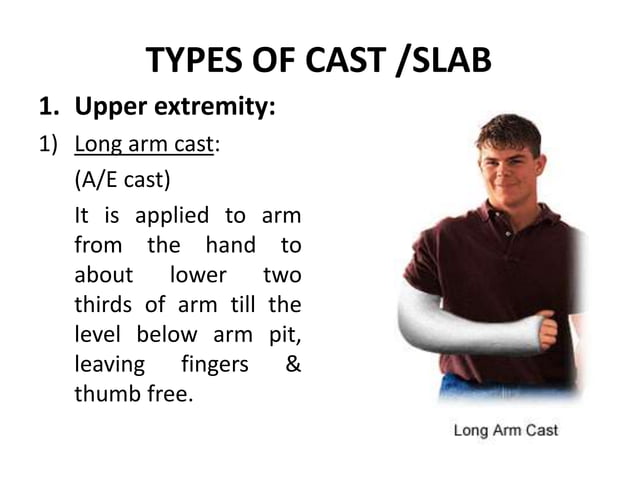 TYPES OF CAST /SLAB

1. Upper extremity:

1) Long arm cast:

(A/E cast)

It is applied to arm from the hand to about lower two thirds of arm till the level below arm pit, leaving fingers & thumb free.

Long Arm Cast